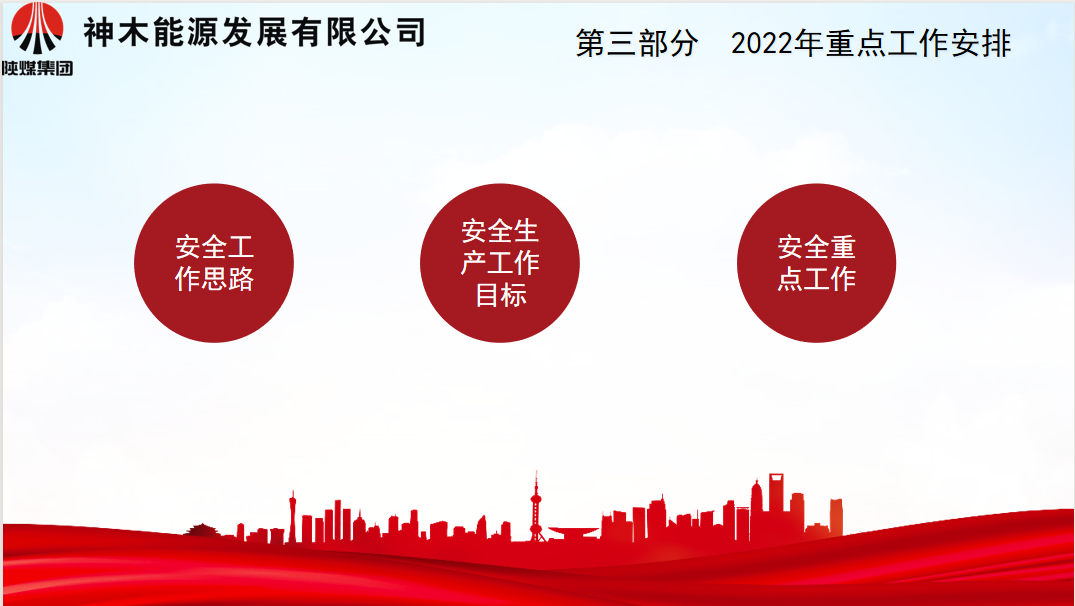 陕煤集团

神木能源发展有限公司

第三部分　2022年重点工作安排

安全工作思路

安全生产工作目标

安全重点工作